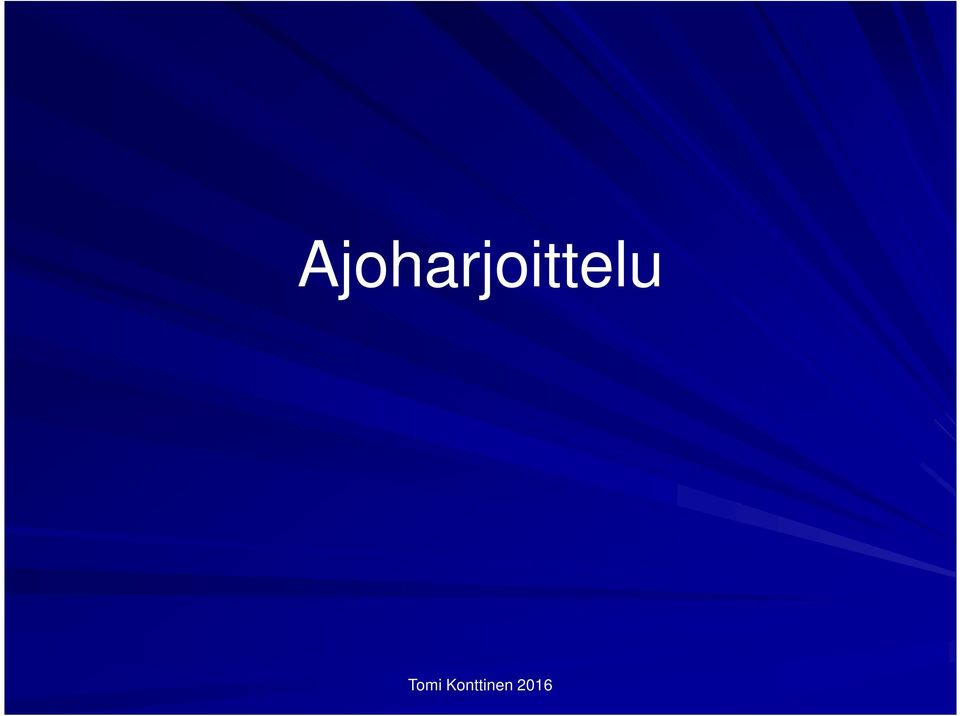 Ajoharjoittelu

Tomi Konttinen 2016